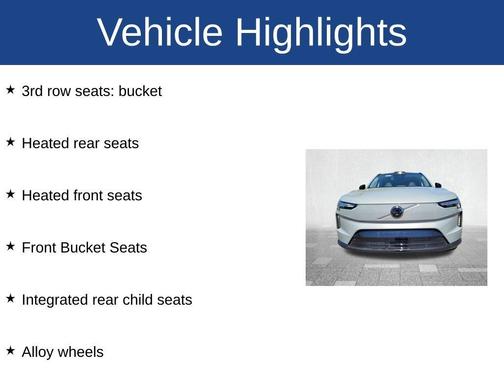 Vehicle Highlights

★ 3rd row seats: bucket

★ Heated rear seats

★ Heated front seats

★ Front Bucket Seats

★ Integrated rear child seats

★ Alloy wheels